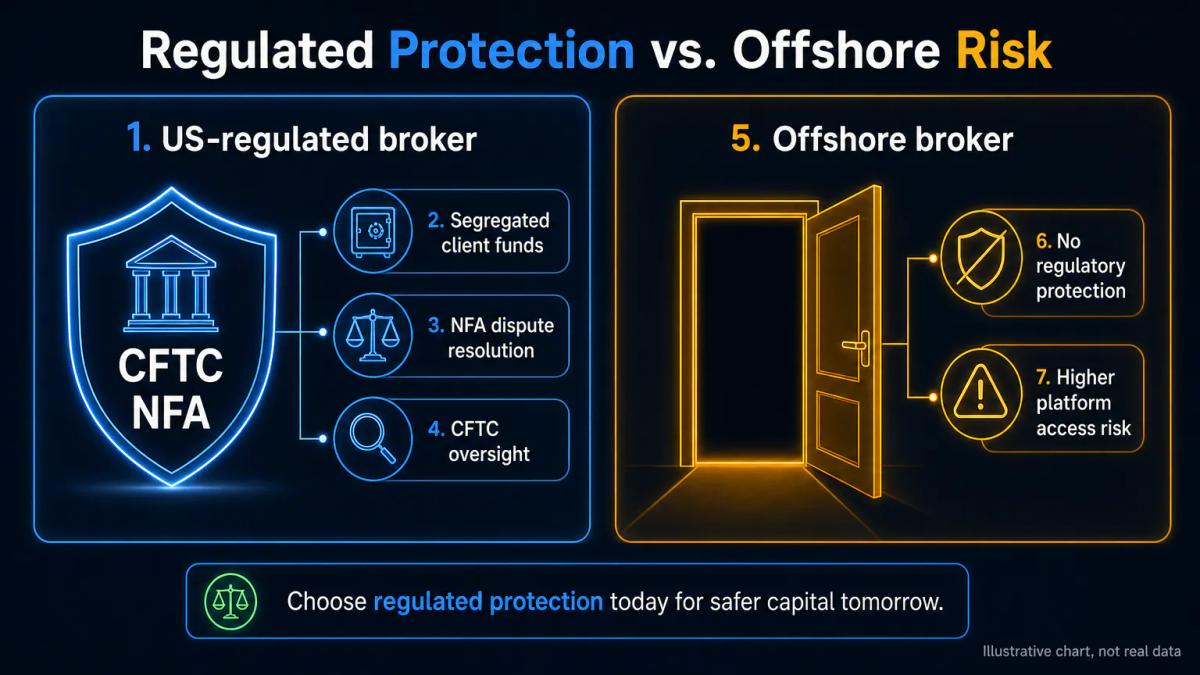 Regulated Protection vs. Offshore Risk

1. US-regulated broker

CFTC NFA

2. Segregated client funds

3. NFA dispute resolution

4. CFTC oversight

5. Offshore broker

6. No regulatory protection

7. Higher platform access risk

Choose regulated protection today for safer capital tomorrow.

Illustrative chart, not real data